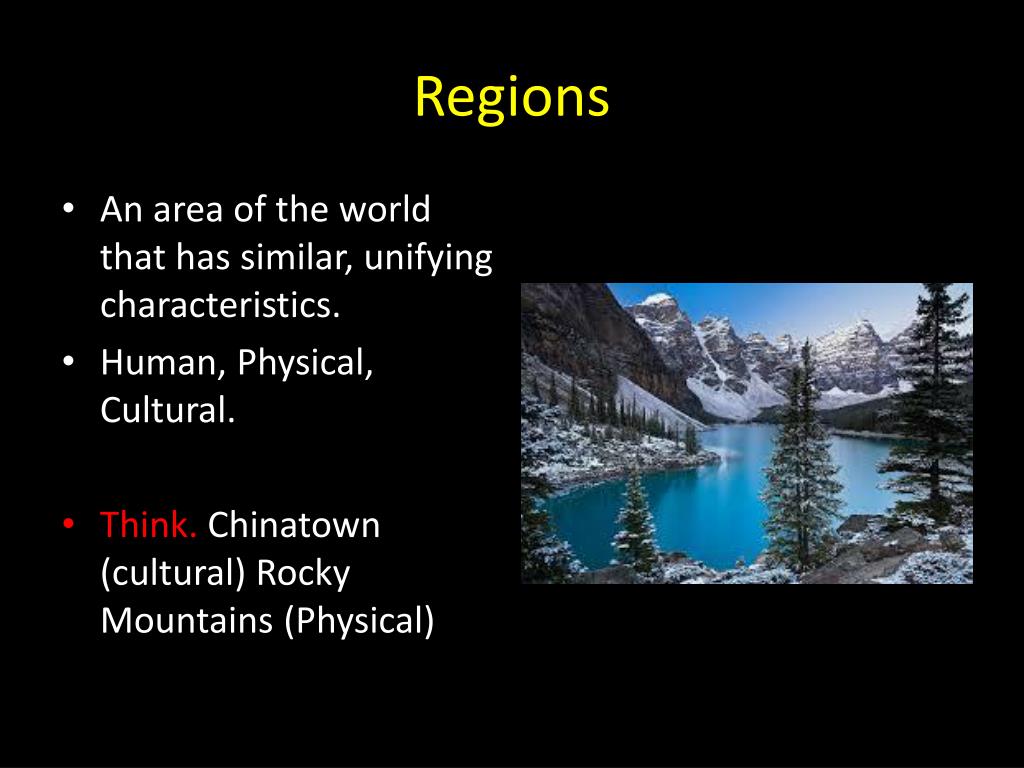 Regions

• An area of the world that has similar, unifying characteristics.
• Human, Physical, Cultural.

• Think. Chinatown (cultural) Rocky Mountains (Physical)